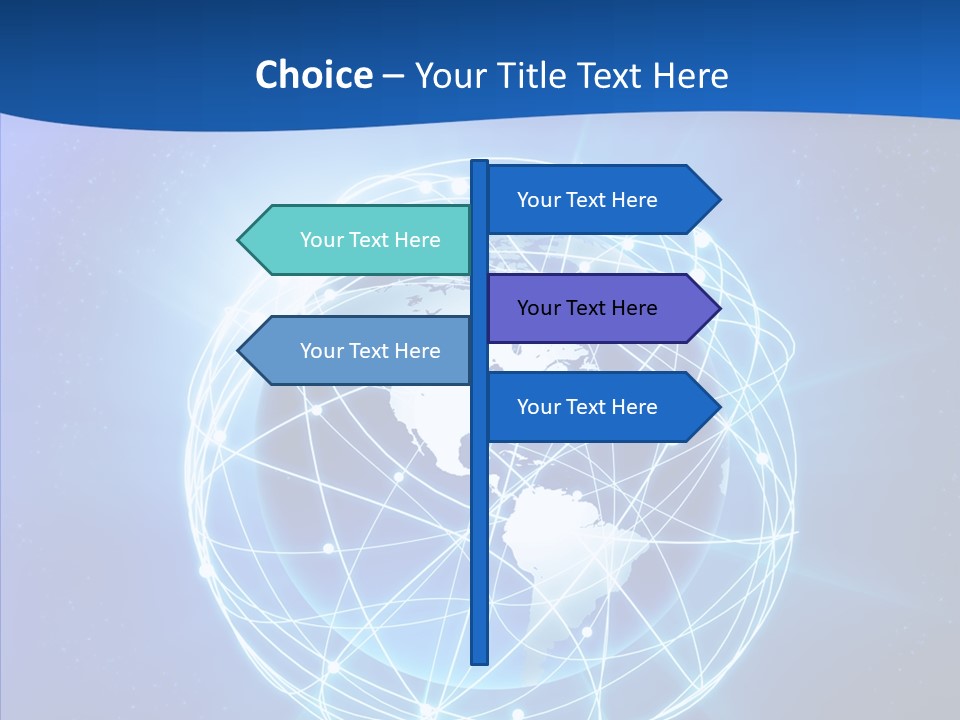 Choice – Your Title Text Here

Your Text Here

Your Text Here

Your Text Here

Your Text Here

Your Text Here